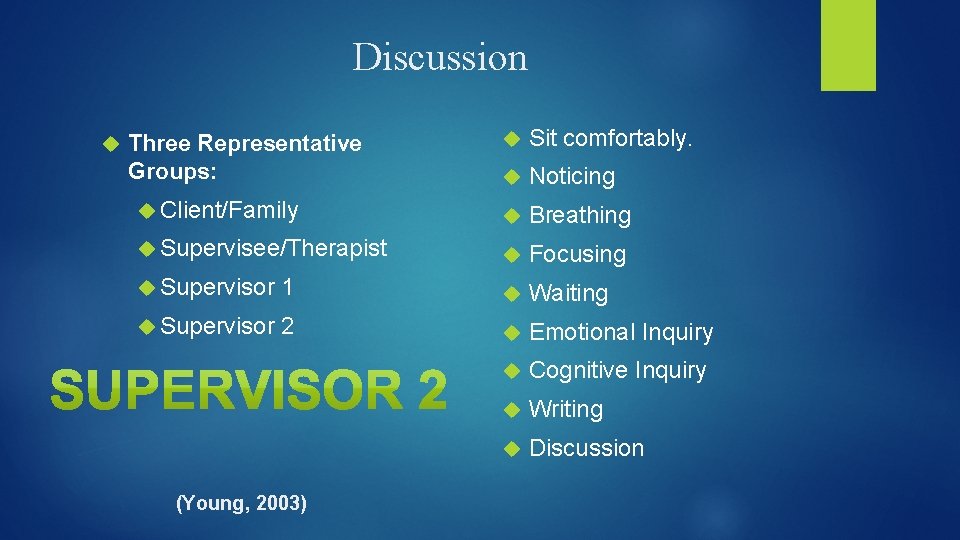 Discussion

Three Representative Groups:

Client/Family

Supervisee/Therapist

Supervisor 1

Supervisor 2

SUPERVISOR 2

(Young, 2003)

Sit comfortably.

Noticing

Breathing

Focusing

Waiting

Emotional Inquiry

Cognitive Inquiry

Writing

Discussion